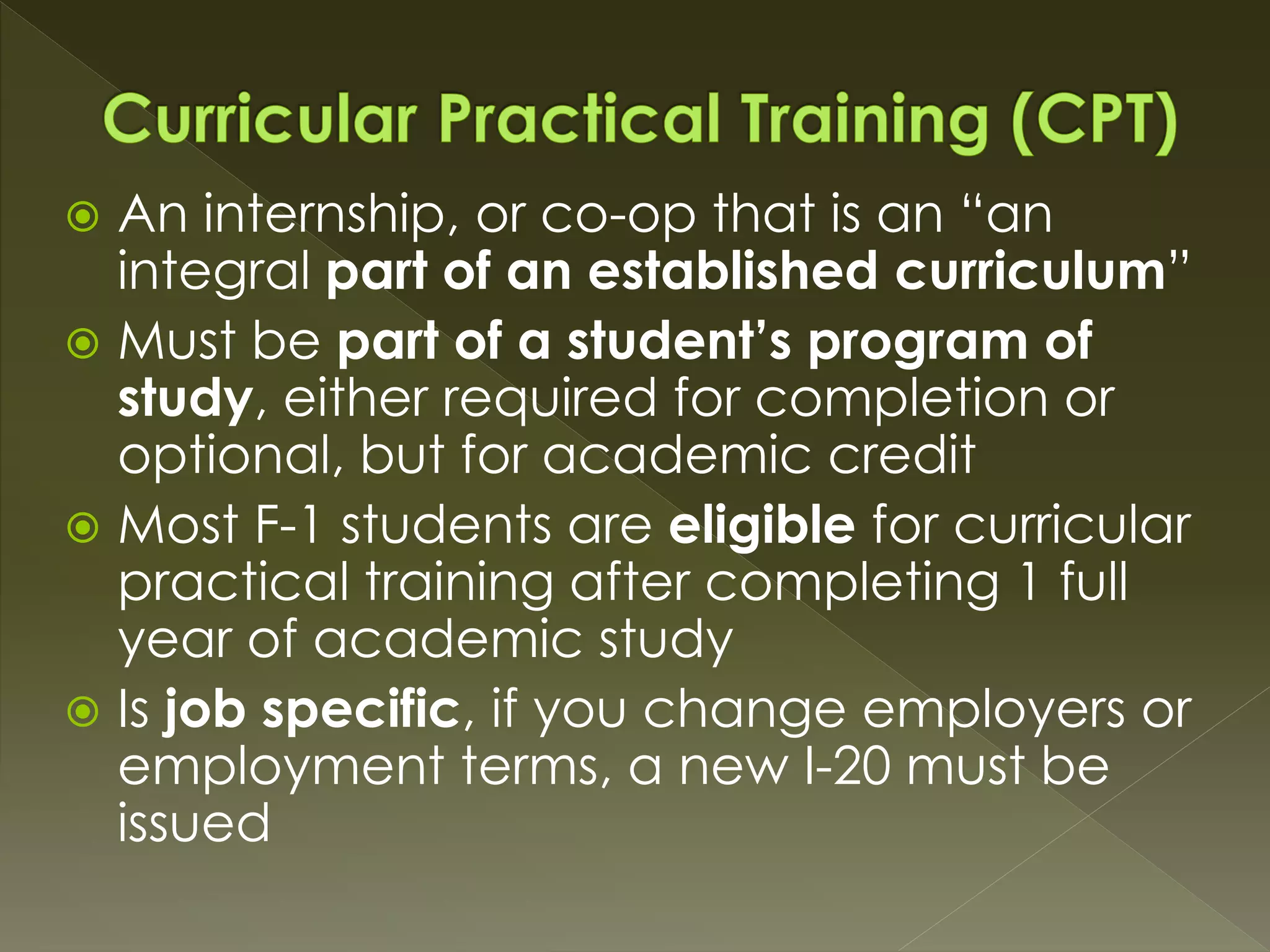 Curricular Practical Training (CPT)

An internship, or co-op that is an “an integral part of an established curriculum”

Must be part of a student’s program of study, either required for completion or optional, but for academic credit

Most F-1 students are eligible for curricular practical training after completing 1 full year of academic study

Is job specific, if you change employers or employment terms, a new I-20 must be issued